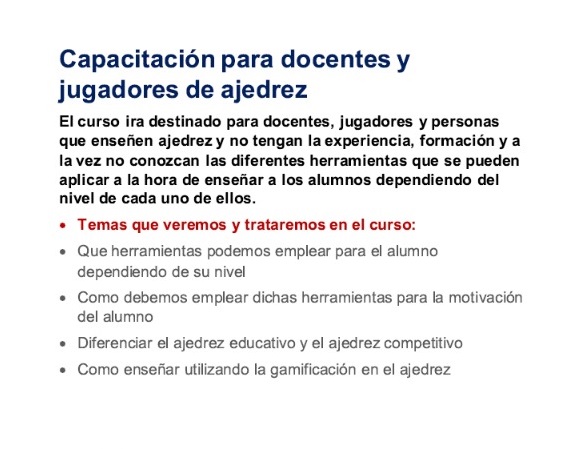 Capacitación para docentes y jugadores de ajedrez

El curso ira destinado para docentes, jugadores y personas que enseñen ajedrez y no tengan la experiencia, formación y a la vez no conozcan las diferentes herramientas que se pueden aplicar a la hora de enseñar a los alumnos dependiendo del nivel de cada uno de ellos.

• Temas que veremos y trataremos en el curso:
• Que herramientas podemos emplear para el alumno dependiendo de su nivel
• Como debemos emplear dichas herramientas para la motivación del alumno
• Diferenciar el ajedrez educativo y el ajedrez competitivo
• Como enseñar utilizando la gamificación en el ajedrez